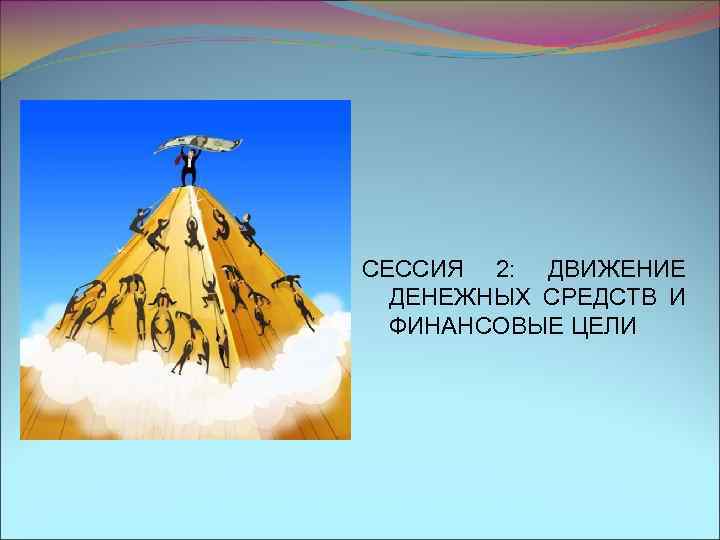 СЕССИЯ 2: ДВИЖЕНИЕ ДЕНЕЖНЫХ СРЕДСТВ И ФИНАНСОВЫЕ ЦЕЛИ